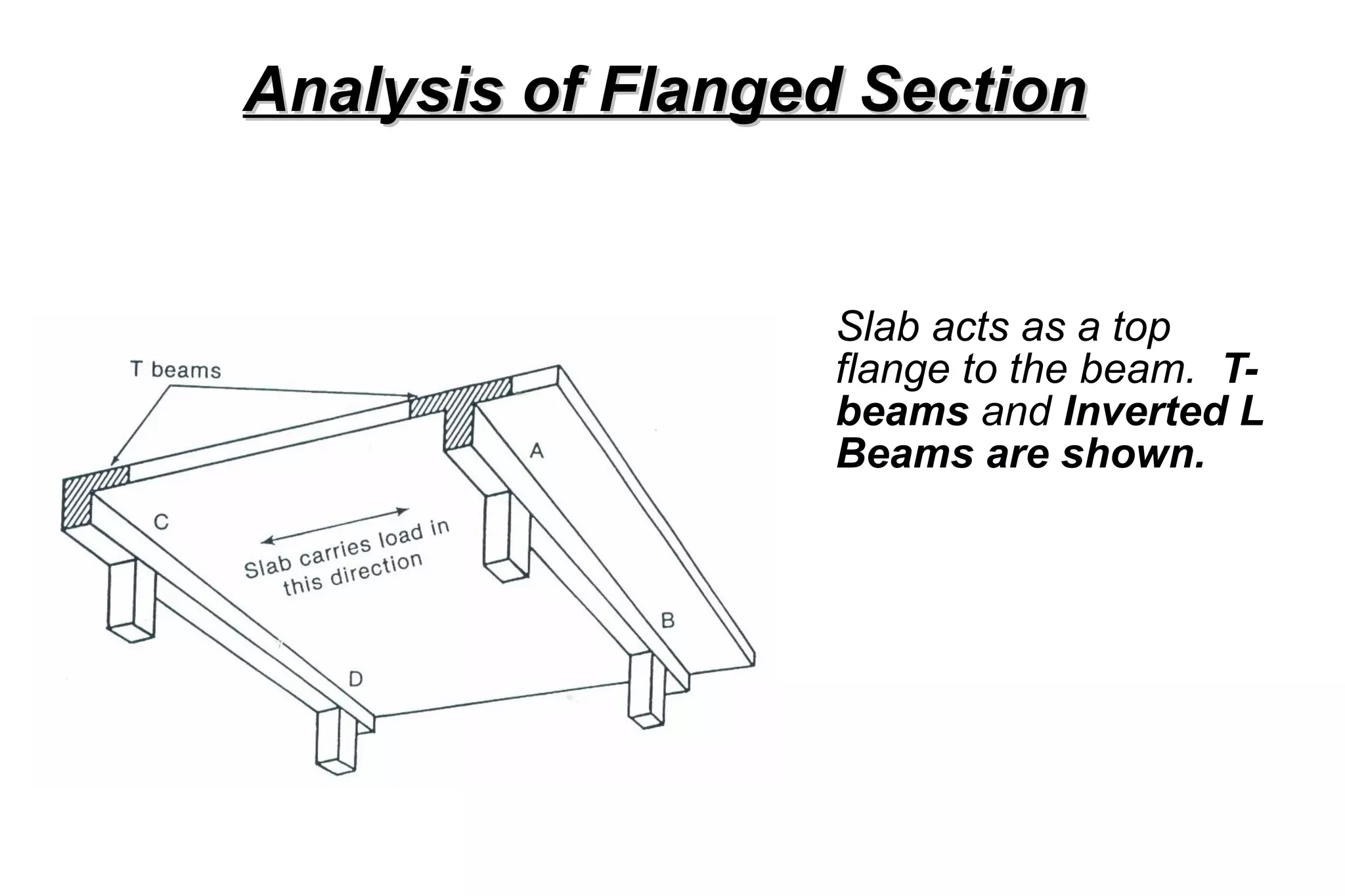 Analysis of Flanged Section

T beams

A

C

Slab carries load in this direction

B

D

Slab acts as a top flange to the beam. T-beams and Inverted L Beams are shown.